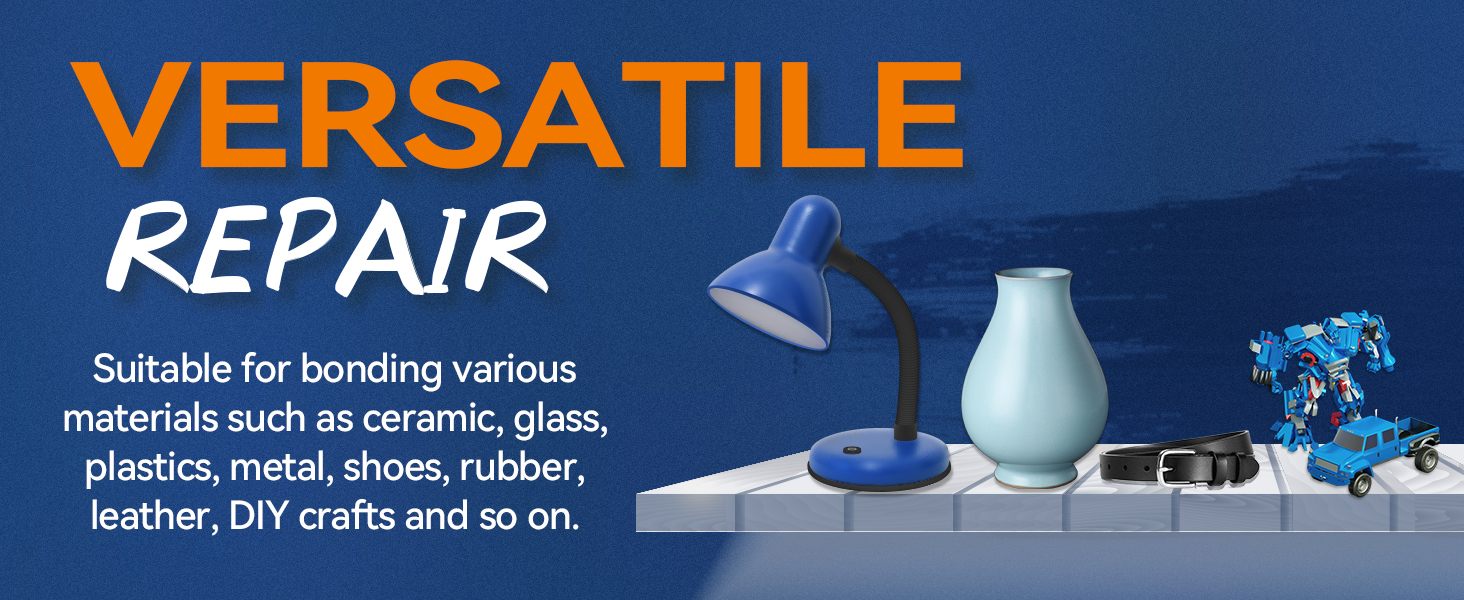 VERSATILE
REPAIR

Suitable for bonding various materials such as ceramic, glass, plastics, metal, shoes, rubber, leather, DIY crafts and so on.